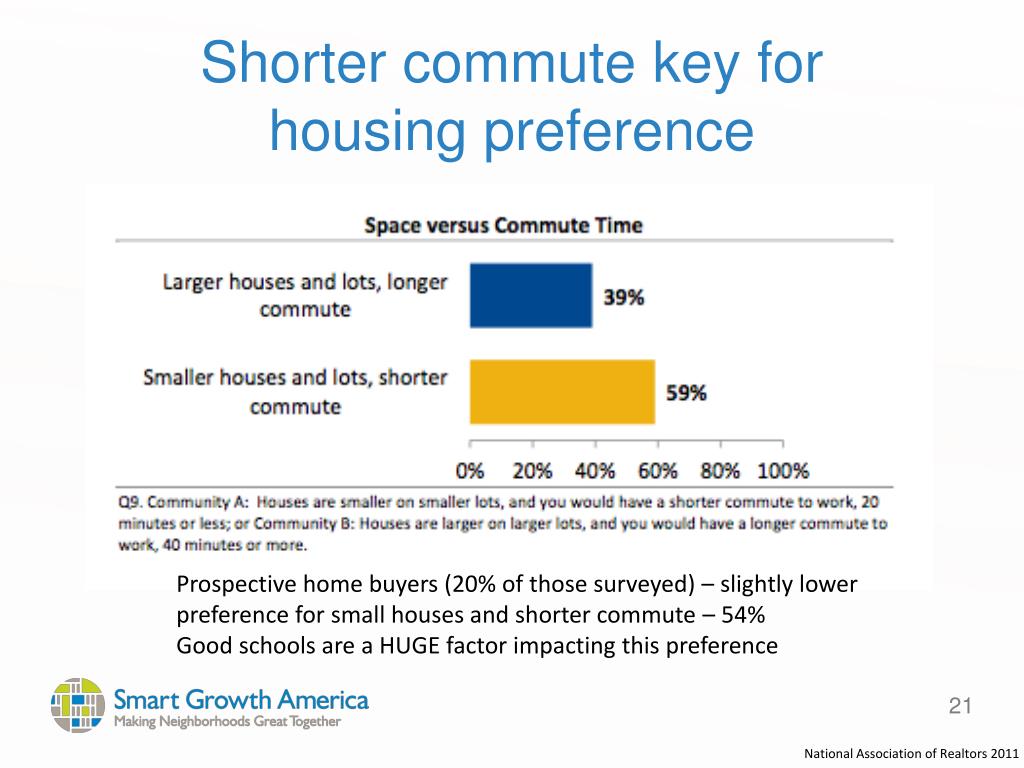 Shorter commute key for housing preference

Space versus Commute Time

Larger houses and lots, longer commute 39%

Smaller houses and lots, shorter commute 59%

0% 20% 40% 60% 80% 100%

Q9. Community A: Houses are smaller on smaller lots, and you would have a shorter commute to work, 20 minutes or less; or Community B: Houses are larger on larger lots, and you would have a longer commute to work, 40 minutes or more.

Prospective home buyers (20% of those surveyed) – slightly lower preference for small houses and shorter commute – 54%
Good schools are a HUGE factor impacting this preference

Smart Growth America
Making Neighborhoods Great Together

21

National Association of Realtors 2011